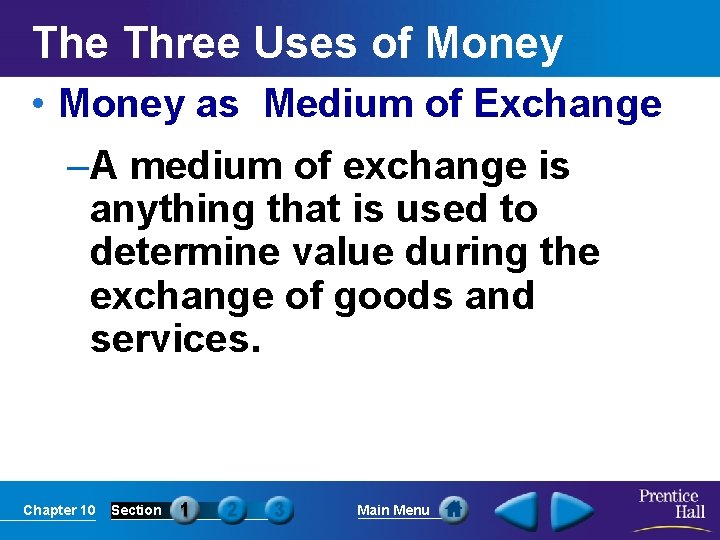 The Three Uses of Money

• Money as  Medium of Exchange

–A medium of exchange is anything that is used to determine value during the exchange of goods and services.

Chapter 10 Section 1 2 3 Main Menu

Prentice Hall